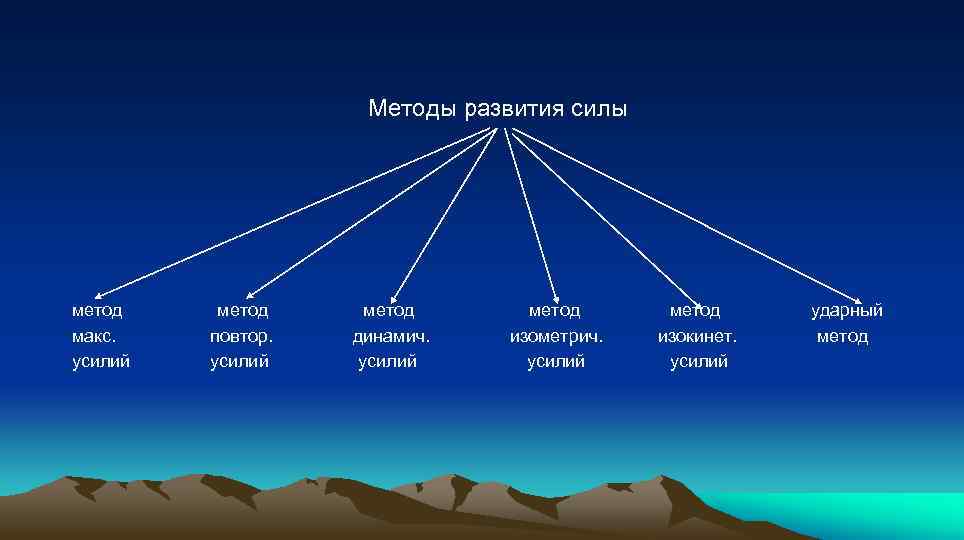 Методы развития силы

метод макс. усилий

метод повтор. усилий

метод динамич. усилий

метод изометрич. усилий

метод изокинет. усилий

ударный метод